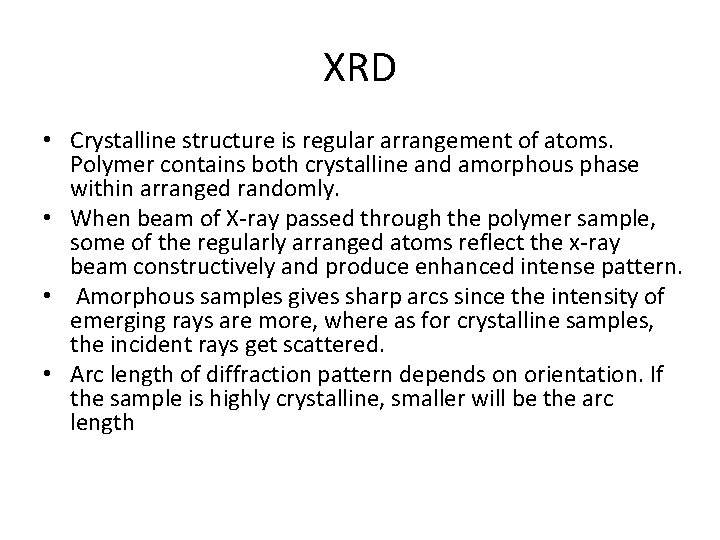 XRD

• Crystalline structure is regular arrangement of atoms. Polymer contains both crystalline and amorphous phase within arranged randomly.
• When beam of X-ray passed through the polymer sample, some of the regularly arranged atoms reflect the x-ray beam constructively and produce enhanced intense pattern.
• Amorphous samples gives sharp arcs since the intensity of emerging rays are more, where as for crystalline samples, the incident rays get scattered.
• Arc length of diffraction pattern depends on orientation. If the sample is highly crystalline, smaller will be the arc length